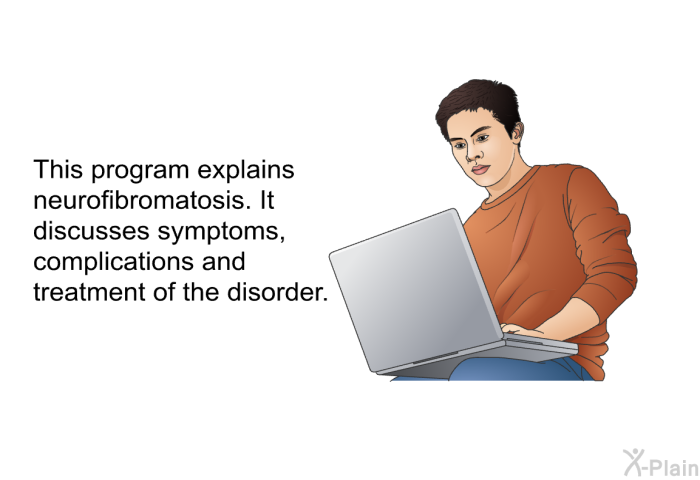 This program explains neurofibromatosis. It discusses symptoms, complications and treatment of the disorder.

X-Plain